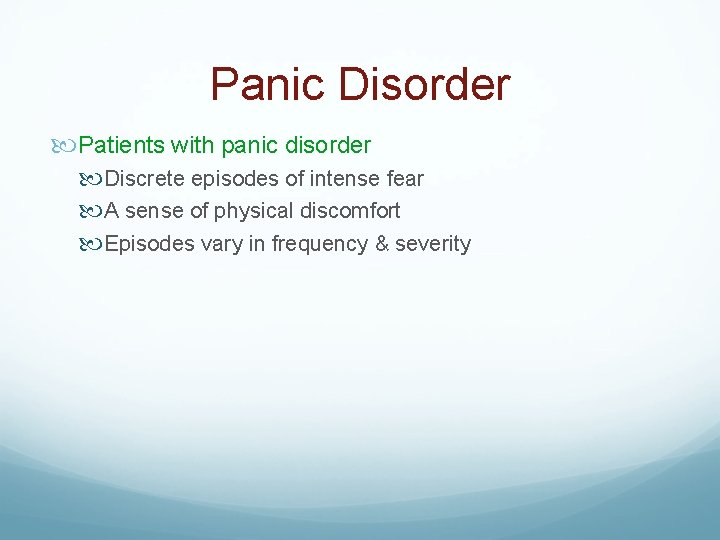 Panic Disorder

Patients with panic disorder

Discrete episodes of intense fear

A sense of physical discomfort

Episodes vary in frequency & severity